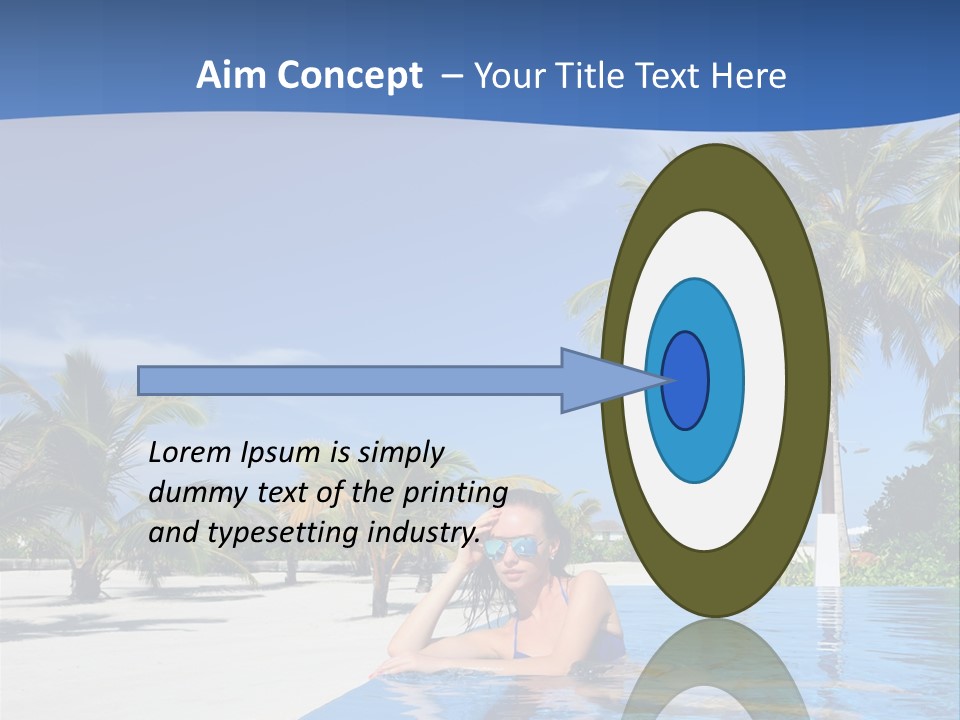 Aim Concept – Your Title Text Here

Lorem Ipsum is simply dummy text of the printing and typesetting industry.